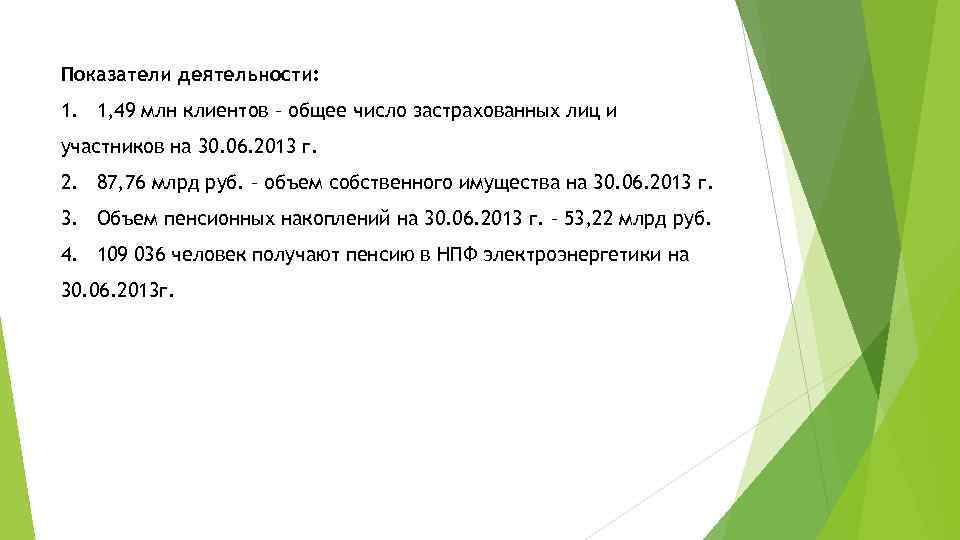 Показатели деятельности:

1. 1,49 млн клиентов – общее число застрахованных лиц и участников на 30.06.2013 г.

2. 87,76 млрд руб. – объем собственного имущества на 30.06.2013 г.

3. Объем пенсионных накоплений на 30.06.2013 г. – 53,22 млрд руб.

4. 109 036 человек получают пенсию в НПФ электроэнергетики на 30.06.2013г.